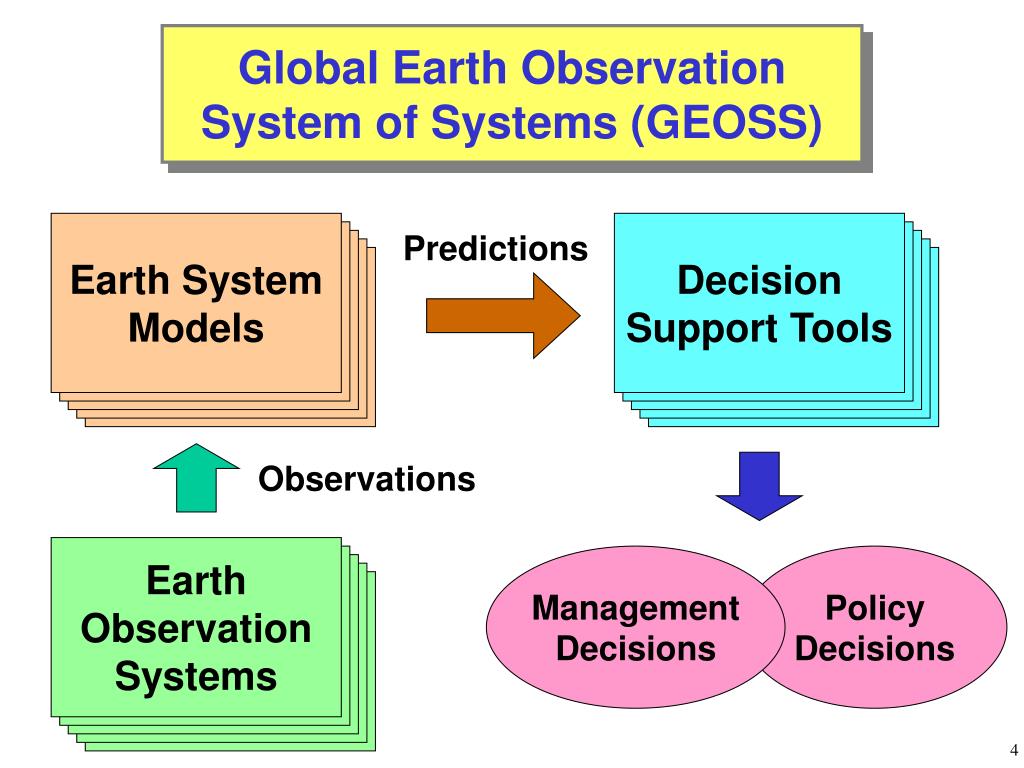 Global Earth Observation System of Systems (GEOSS)

Earth System Models

Predictions

Decision Support Tools

Observations

Earth Observation Systems

Management Decisions

Policy Decisions

4